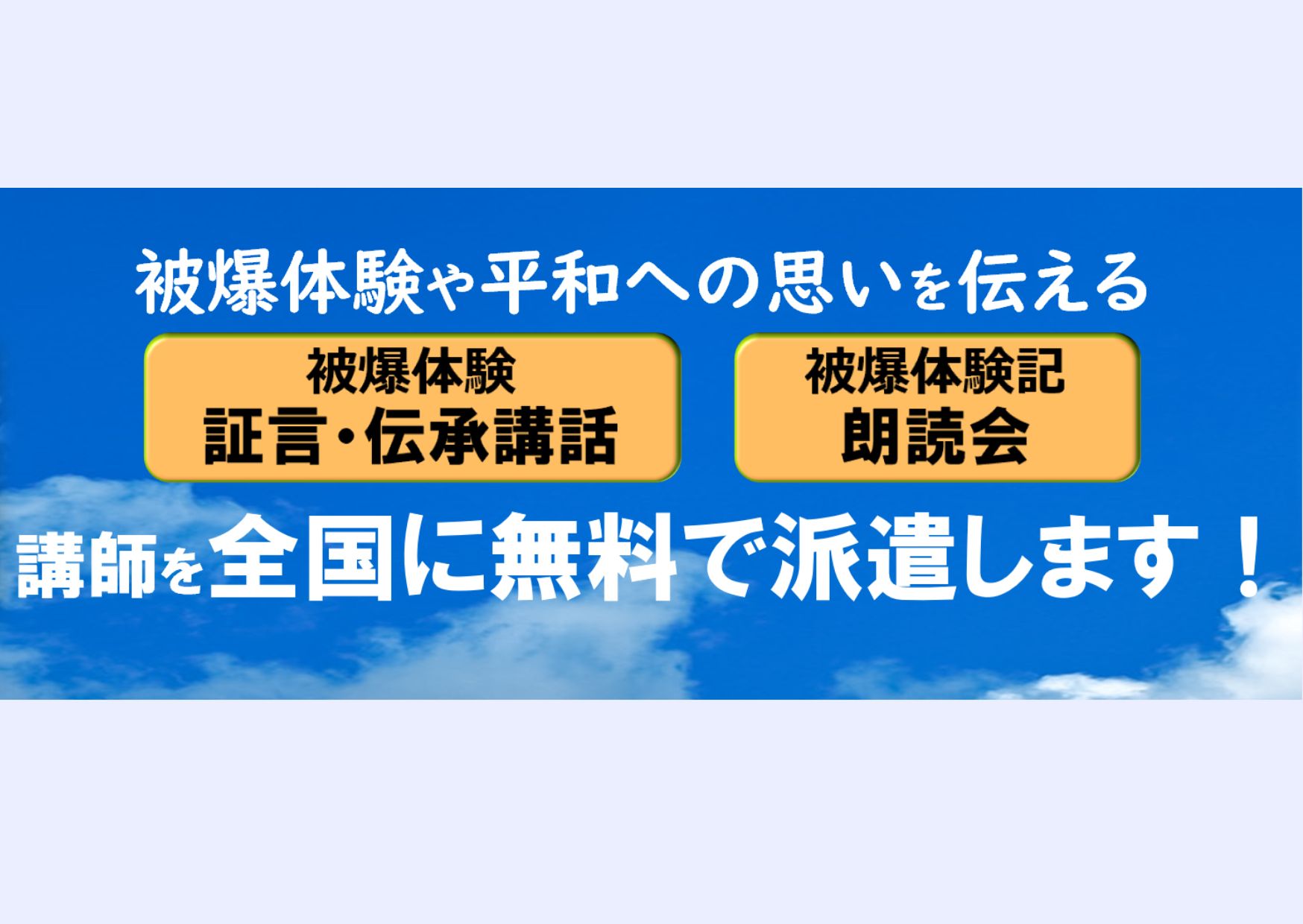 被爆体験や平和への思いを伝える

被爆体験
証言・伝承講話

被爆体験記
朗読会

講師を全国に無料で派遣します！